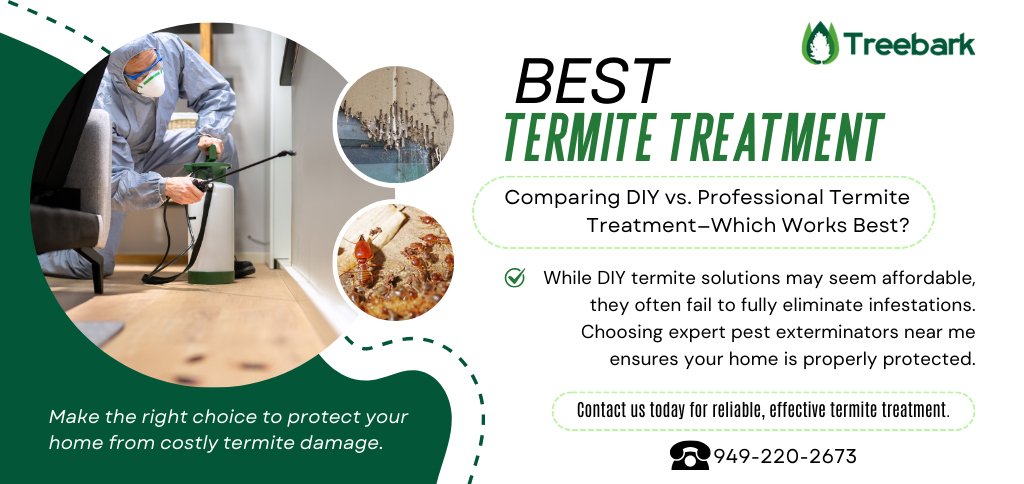 Treebark

BEST
TERMITE TREATMENT

Comparing DIY vs. Professional Termite Treatment—Which Works Best?

While DIY termite solutions may seem affordable, they often fail to fully eliminate infestations. Choosing expert pest exterminators near me ensures your home is properly protected.

Contact us today for reliable, effective termite treatment.

949-220-2673

Make the right choice to protect your home from costly termite damage.